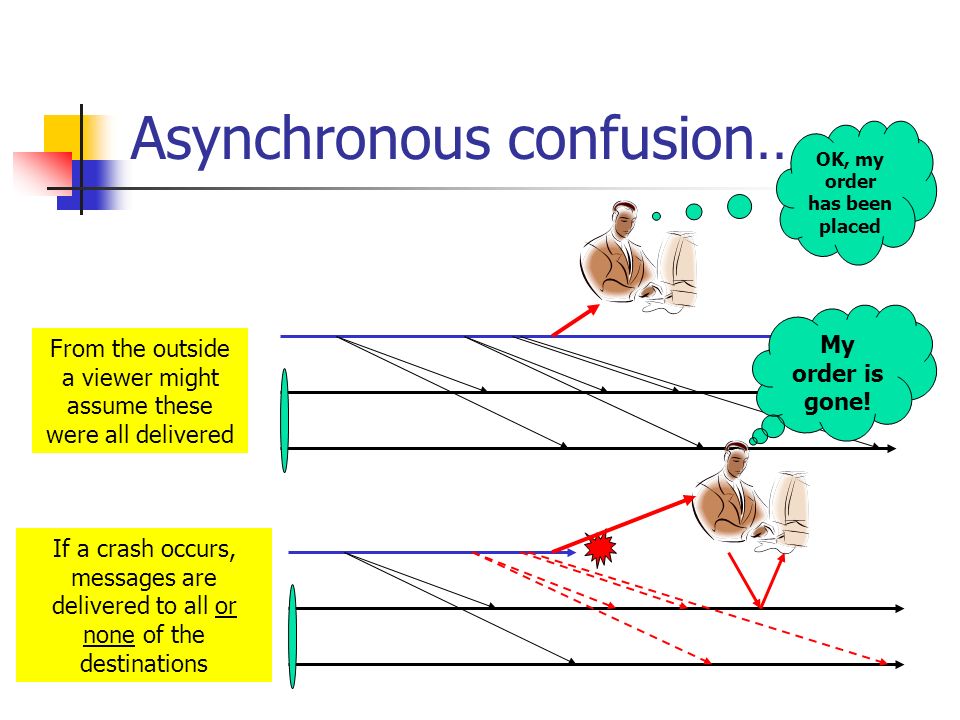 Asynchronous confusion…

OK, my order has been placed

From the outside a viewer might assume these were all delivered

My order is gone!

If a crash occurs, messages are delivered to all or none of the destinations